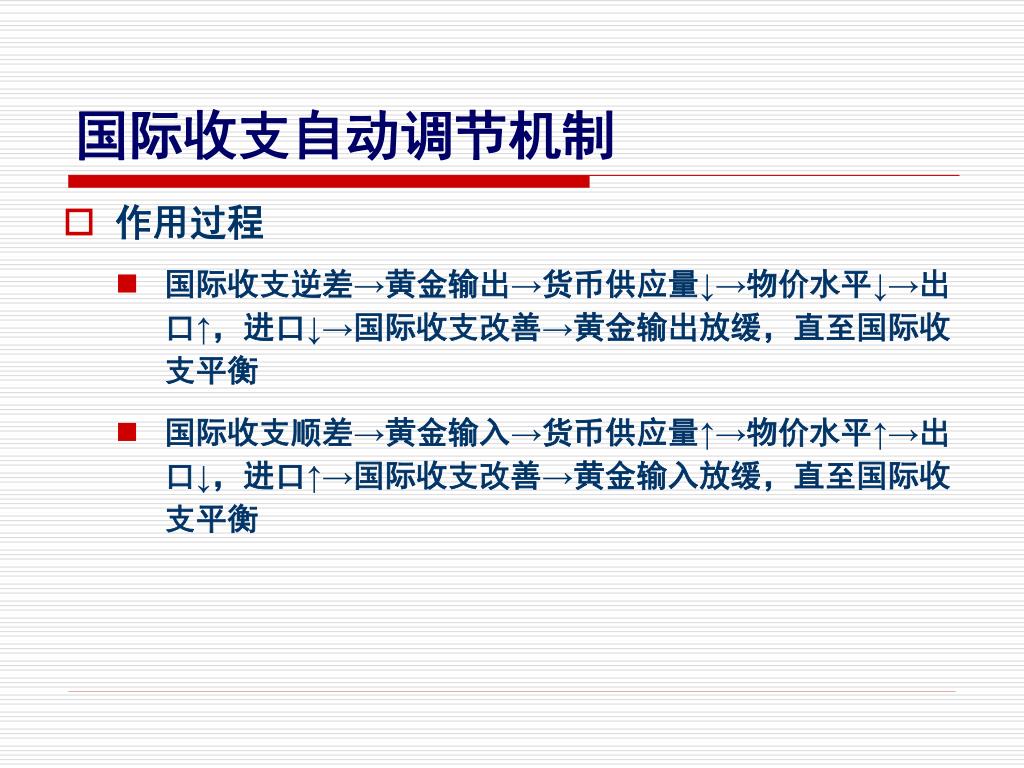 国际收支自动调节机制

作用过程

国际收支逆差→黄金输出→货币供应量↓→物价水平↓→出口↑，进口↓→国际收支改善→黄金输出放缓，直至国际收支平衡

国际收支顺差→黄金输入→货币供应量↑→物价水平↑→出口↓，进口↑→国际收支改善→黄金输入放缓，直至国际收支平衡